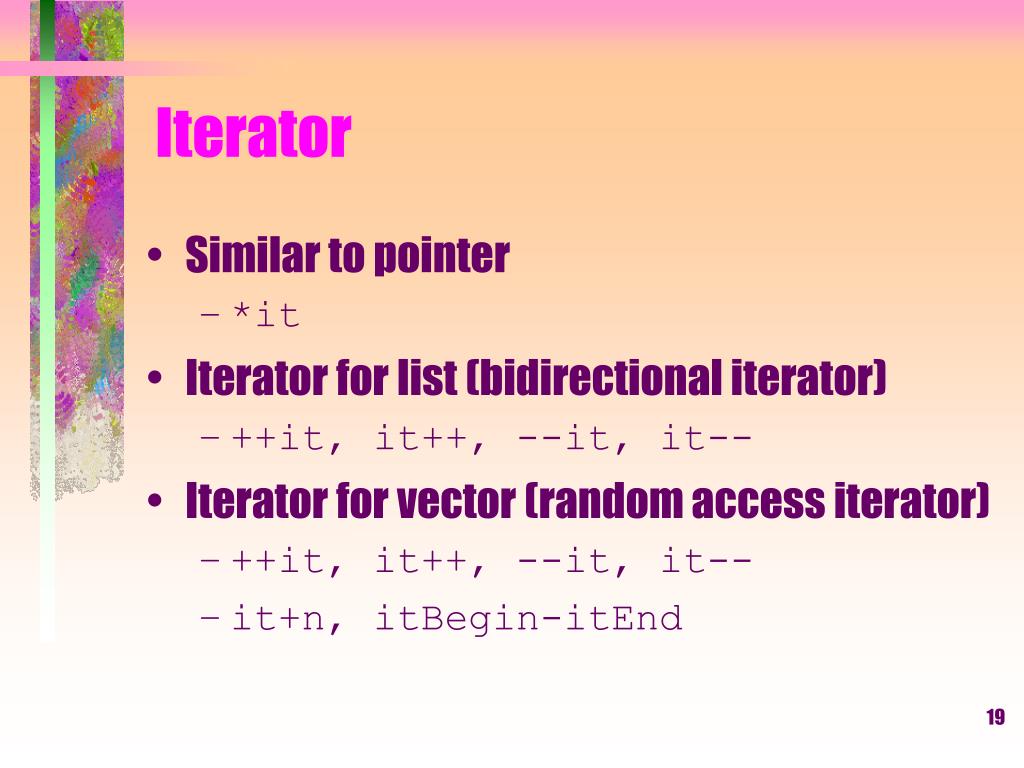 Iterator

• Similar to pointer
  – *it
• Iterator for list (bidirectional iterator)
  – ++it, it++, --it, it--
• Iterator for vector (random access iterator)
  – ++it, it++, --it, it--
  – it+n, itBegin-itEnd

19